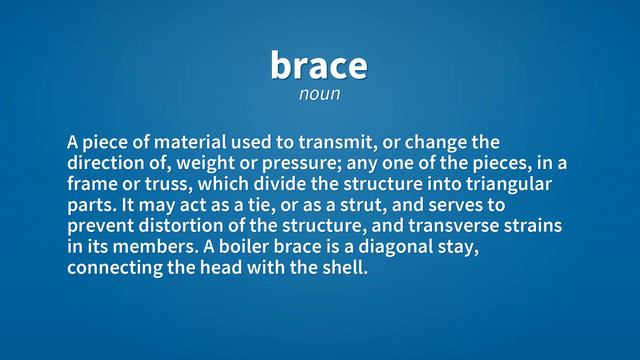 brace
noun

A piece of material used to transmit, or change the direction of, weight or pressure; any one of the pieces, in a frame or truss, which divide the structure into triangular parts. It may act as a tie, or as a strut, and serves to prevent distortion of the structure, and transverse strains in its members. A boiler brace is a diagonal stay, connecting the head with the shell.